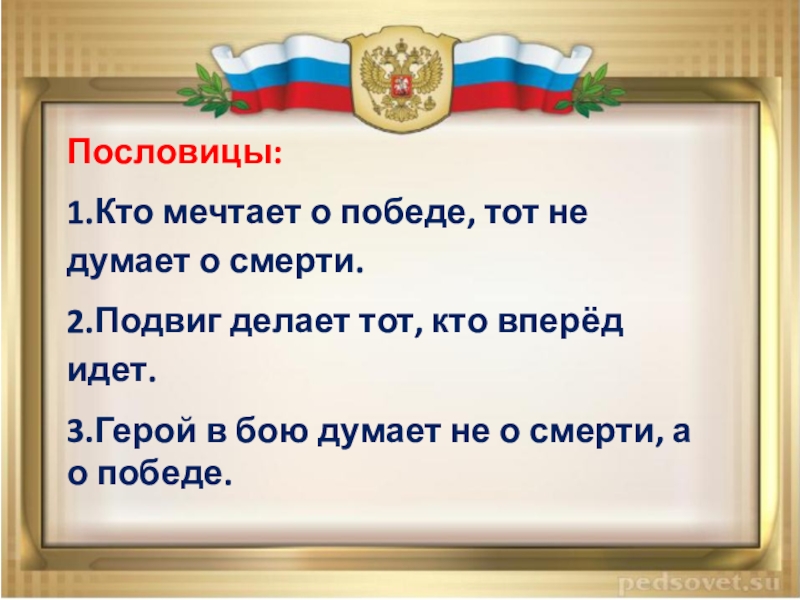 Пословицы:

1.Кто мечтает о победе, тот не думает о смерти.

2.Подвиг делает тот, кто вперёд идет.

3.Герой в бою думает не о смерти, а о победе.

pedsovet.su